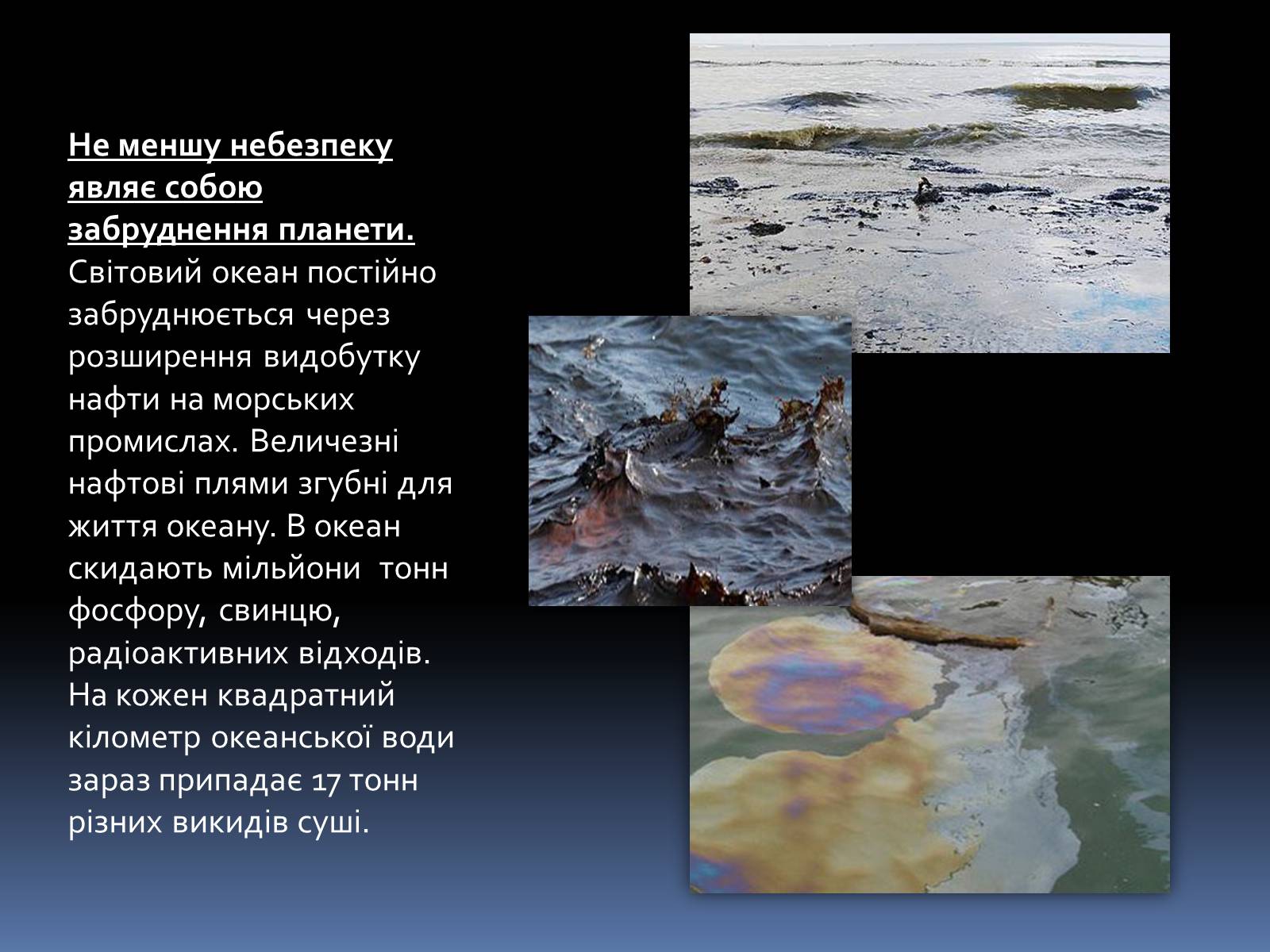 Не меншу небезпеку являє собою забруднення планети. Світовий океан постійно забруднюється через розширення видобутку нафти на морських промислах. Величезні нафтові плями згубні для життя океану. В океан скидають мільйони тонн фосфору, свинцю, радіоактивних відходів. На кожен квадратний кілометр океанської води зараз припадає 17 тонн різних викидів суші.